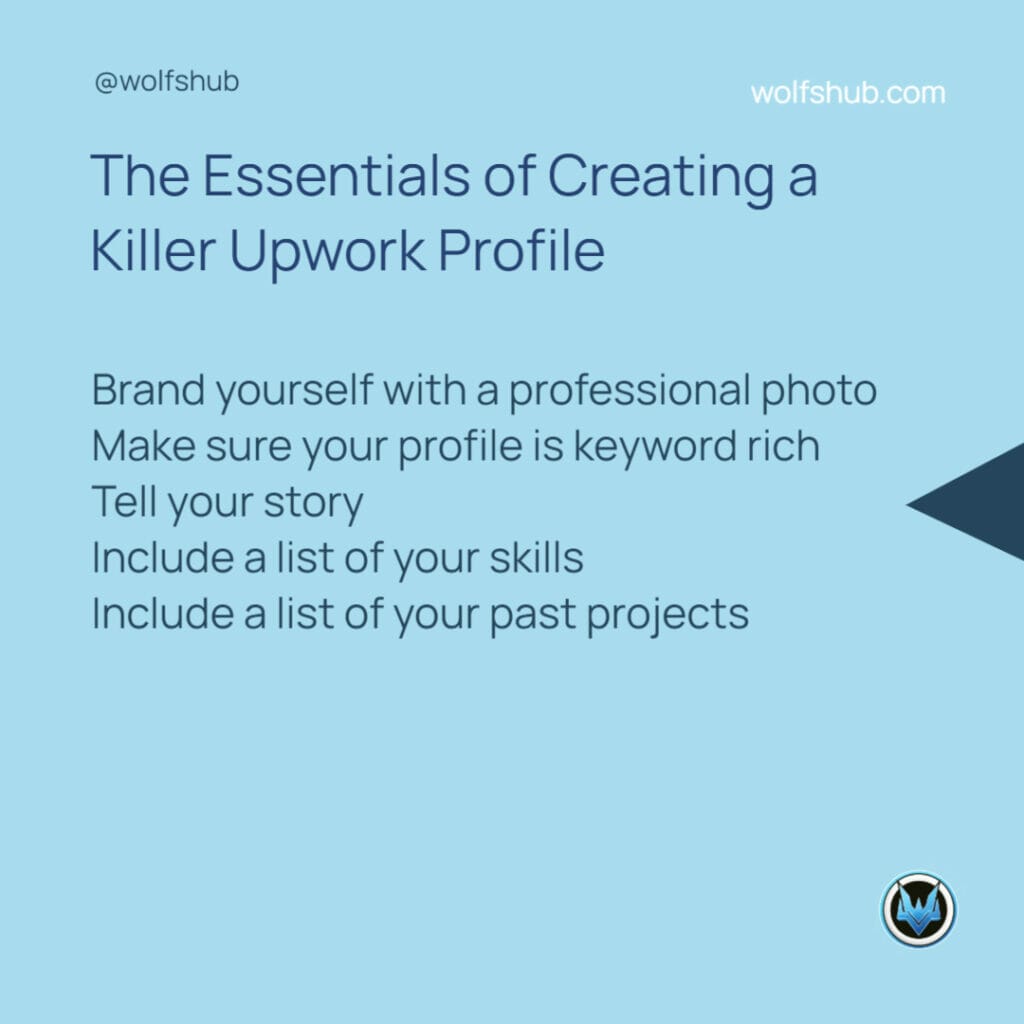 @wolfshub

wolfshub.com

The Essentials of Creating a Killer Upwork Profile

Brand yourself with a professional photo
Make sure your profile is keyword rich
Tell your story
Include a list of your skills
Include a list of your past projects